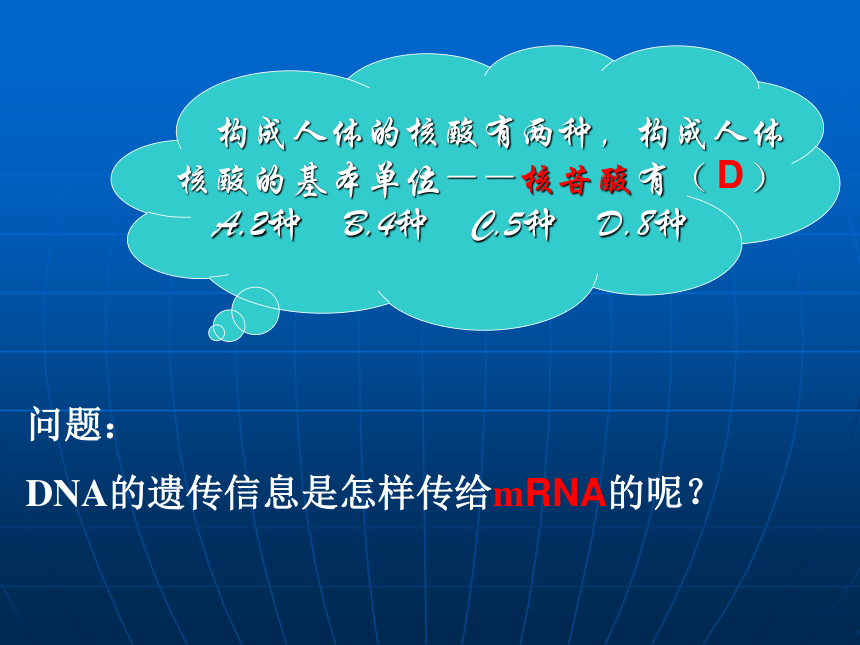 构成人体的核酸有两种，构成人体核酸的基本单位——核苷酸有（D）
A.2种　B.4种　C.5种　D.8种

问题：
DNA的遗传信息是怎样传给mRNA的呢？